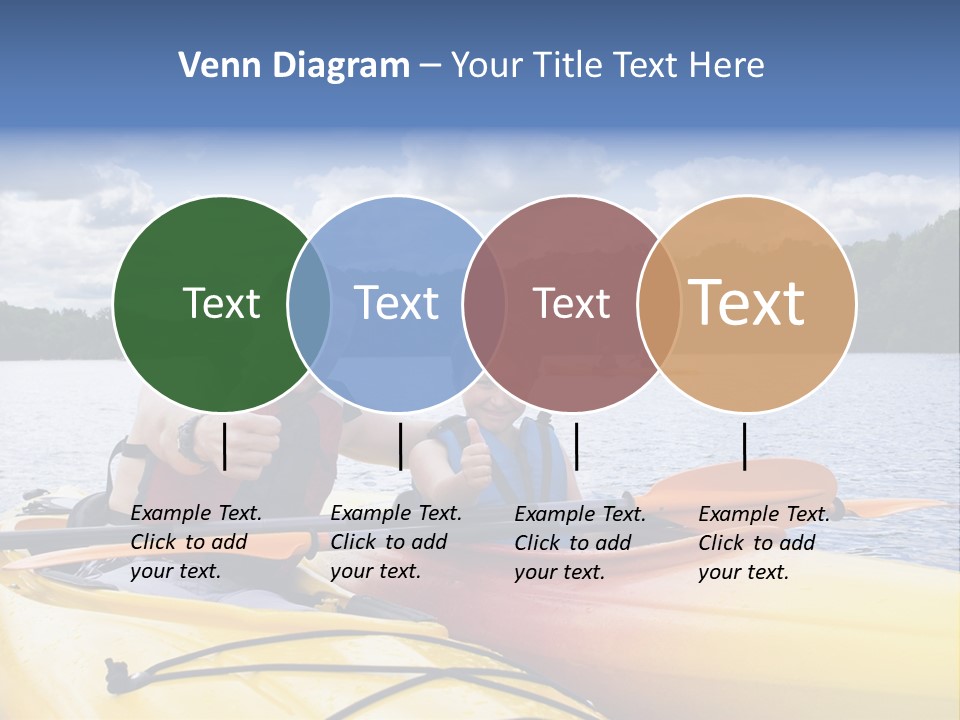 Venn Diagram – Your Title Text Here

Text

Text

Text

Text

Example Text. Click to add your text.

Example Text. Click to add your text.

Example Text. Click to add your text.

Example Text. Click to add your text.